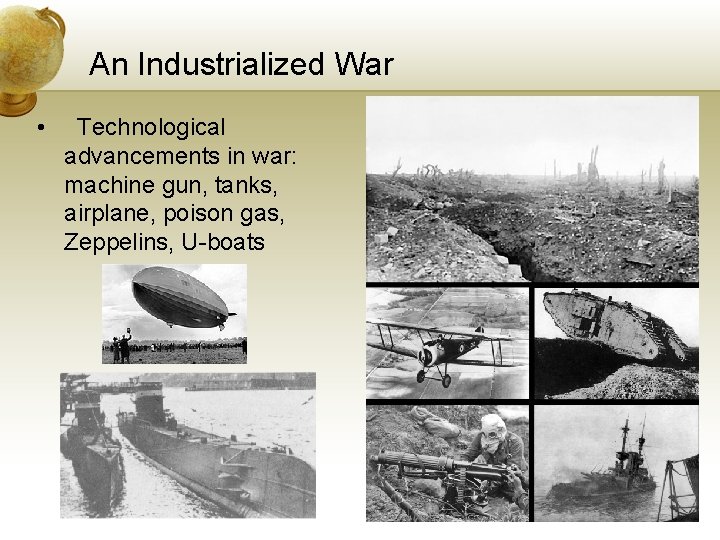 An Industrialized War

• Technological advancements in war: machine gun, tanks, airplane, poison gas, Zeppelins, U-boats